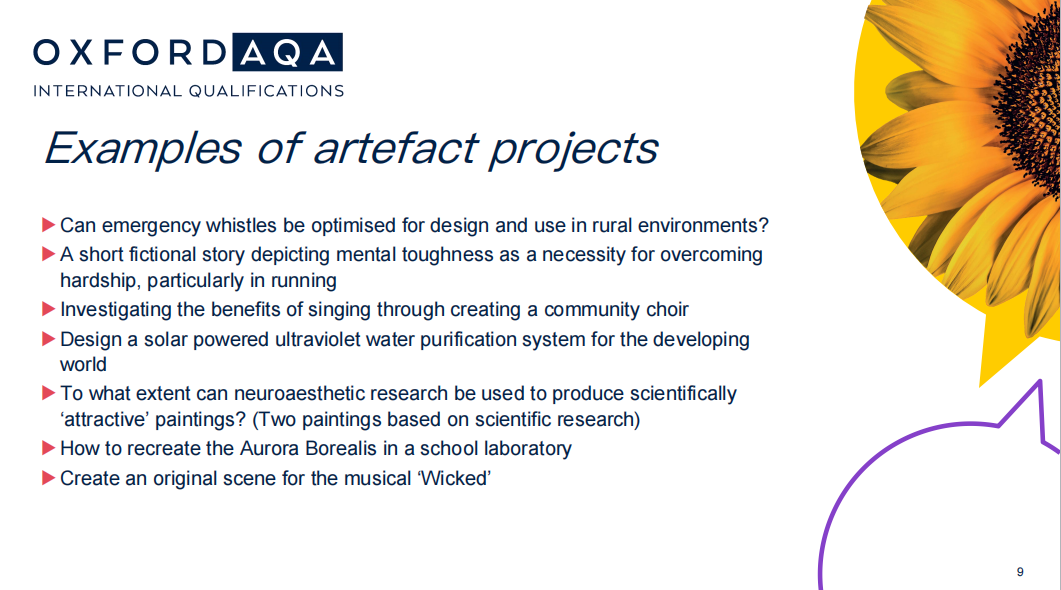 OXFORD AQA
INTERNATIONAL QUALIFICATIONS

Examples of artefact projects

▶ Can emergency whistles be optimised for design and use in rural environments?
▶ A short fictional story depicting mental toughness as a necessity for overcoming hardship, particularly in running
▶ Investigating the benefits of singing through creating a community choir
▶ Design a solar powered ultraviolet water purification system for the developing world
▶ To what extent can neuroaesthetic research be used to produce scientifically 'attractive' paintings? (Two paintings based on scientific research)
▶ How to recreate the Aurora Borealis in a school laboratory
▶ Create an original scene for the musical 'Wicked'

9